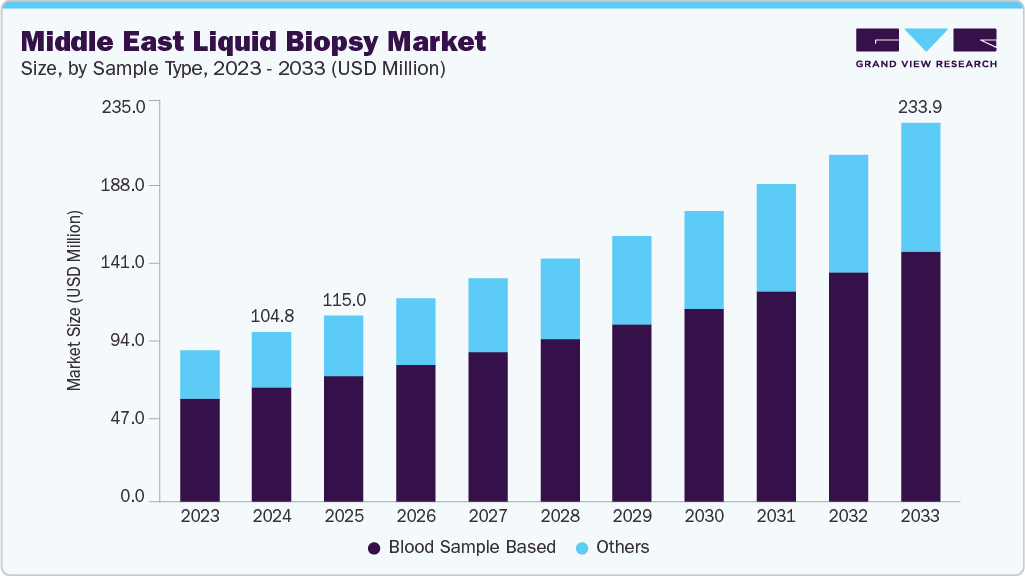 Middle East Liquid Biopsy Market
Size, by Sample Type, 2023 - 2033 (USD Million)

GRAND VIEW RESEARCH

Market Size (USD Million)

235.0
188.0
141.0
94.0
47.0
0.0

104.8
115.0
233.9

2023 2024 2025 2026 2027 2028 2029 2030 2031 2032 2033

Blood Sample Based
Others